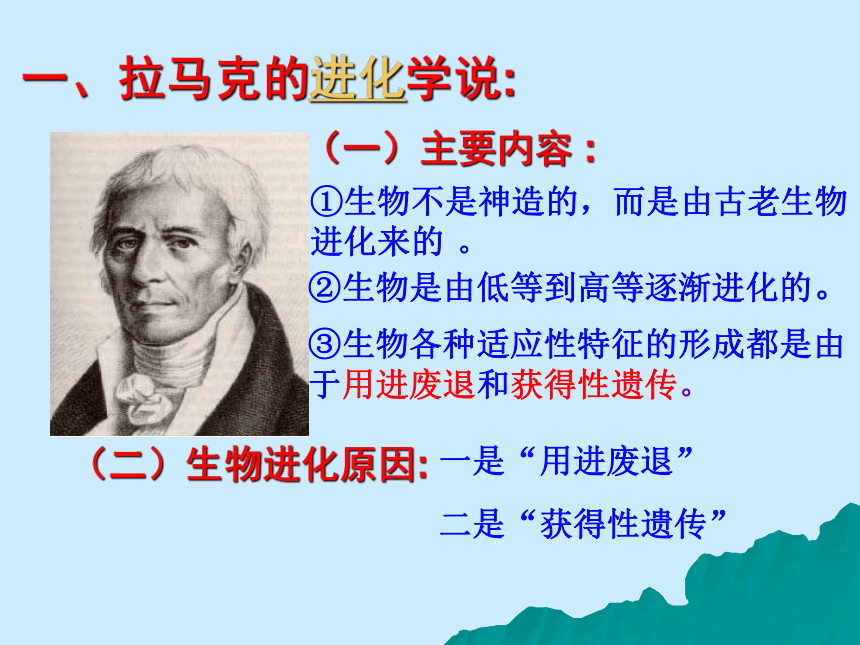 一、拉马克的进化学说:

（一）主要内容：

①生物不是神造的，而是由古老生物进化来的 。

②生物是由低等到高等逐渐进化的。

③生物各种适应性特征的形成都是由于用进废退和获得性遗传。

（二）生物进化原因: 一是“用进废退”

二是“获得性遗传”